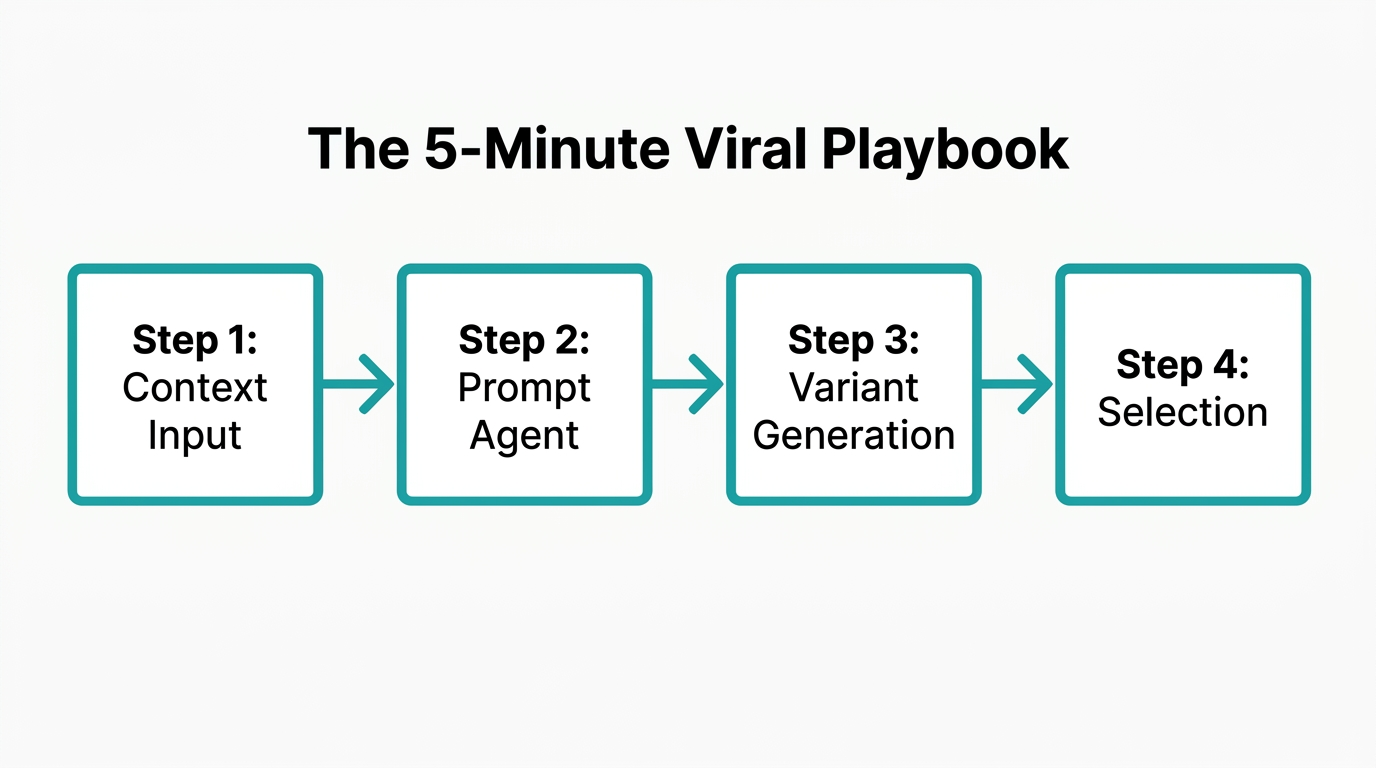 The 5-Minute Viral Playbook

Step 1:
Context Input

Step 2:
Prompt Agent

Step 3:
Variant Generation

Step 4:
Selection